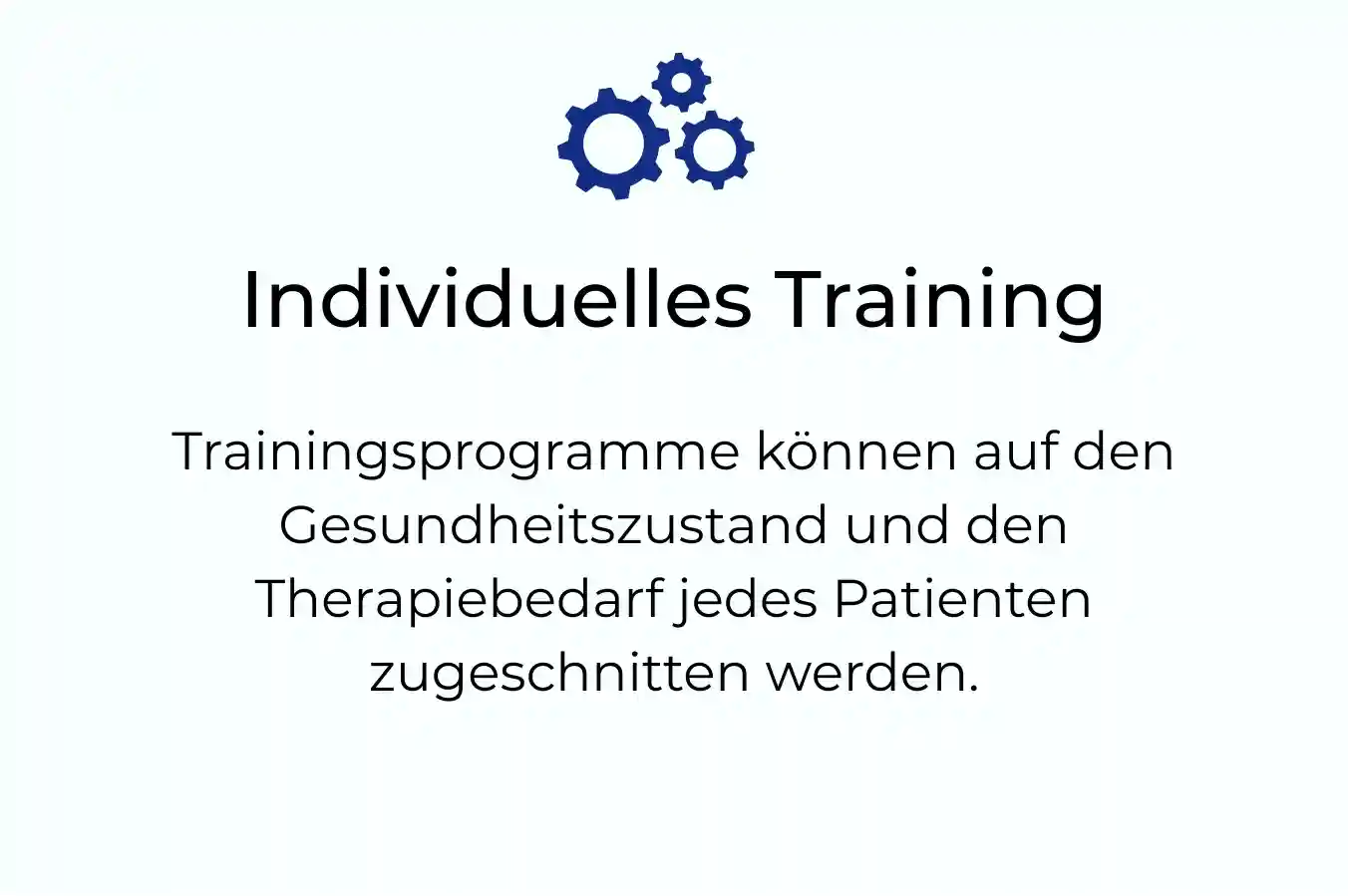 Individuelles Training

Trainingsprogramme können auf den Gesundheitszustand und den Therapiebedarf jedes Patienten zugeschnitten werden.